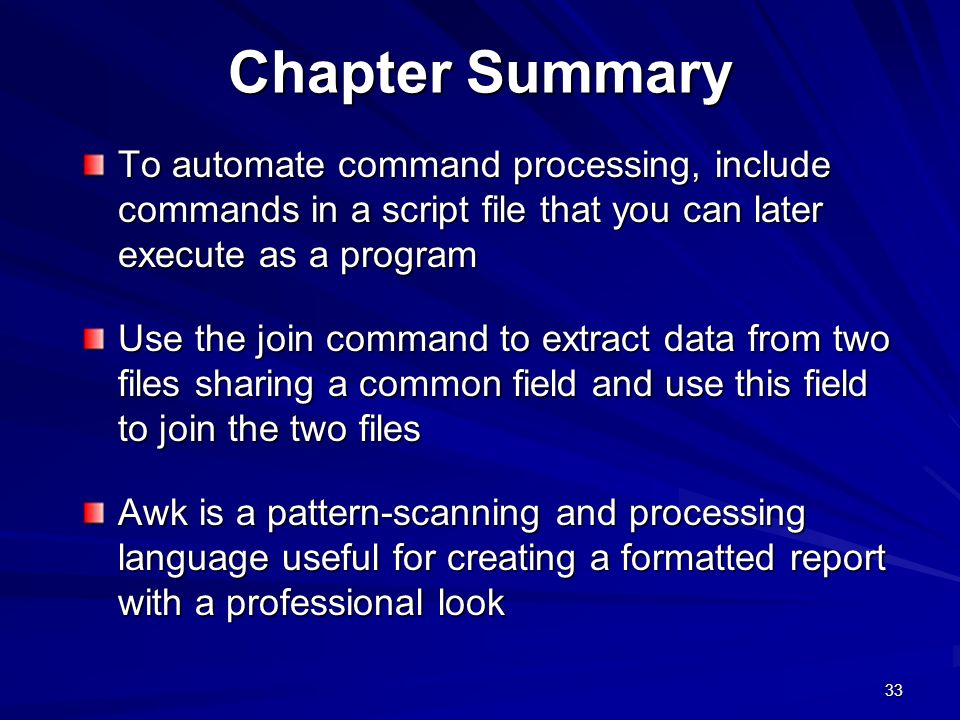 Chapter Summary

To automate command processing, include commands in a script file that you can later execute as a program

Use the join command to extract data from two files sharing a common field and use this field to join the two files

Awk is a pattern-scanning and processing language useful for creating a formatted report with a professional look

33